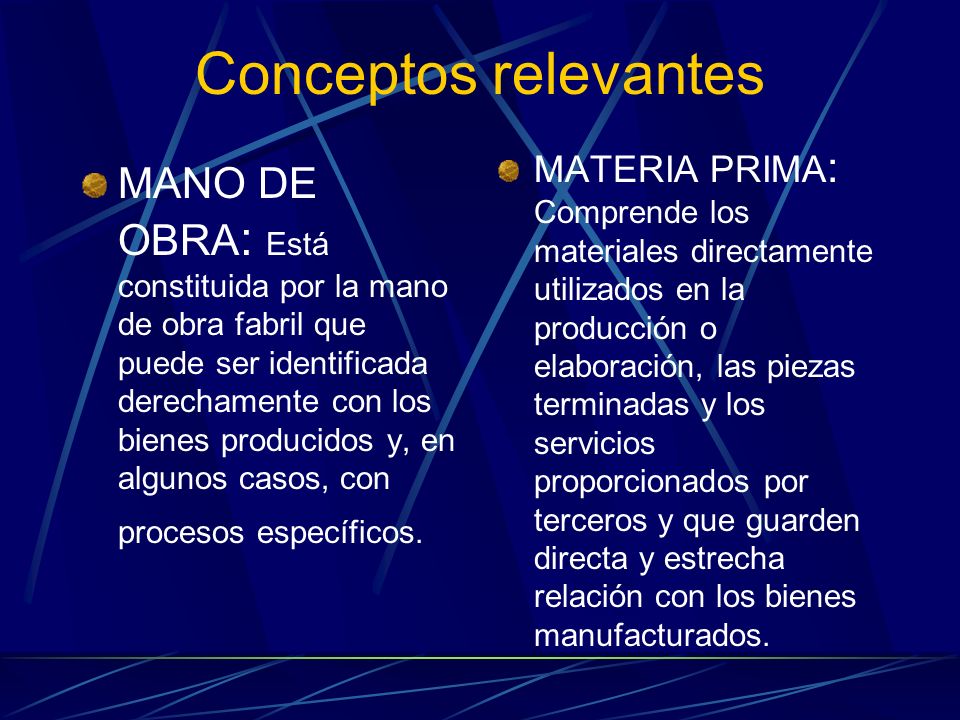 Conceptos relevantes

MANO DE OBRA: Está constituida por la mano de obra fabril que puede ser identificada derechamente con los bienes producidos y, en algunos casos, con procesos específicos.

MATERIA PRIMA: Comprende los materiales directamente utilizados en la producción o elaboración, las piezas terminadas y los servicios proporcionados por terceros y que guarden directa y estrecha relación con los bienes manufacturados.